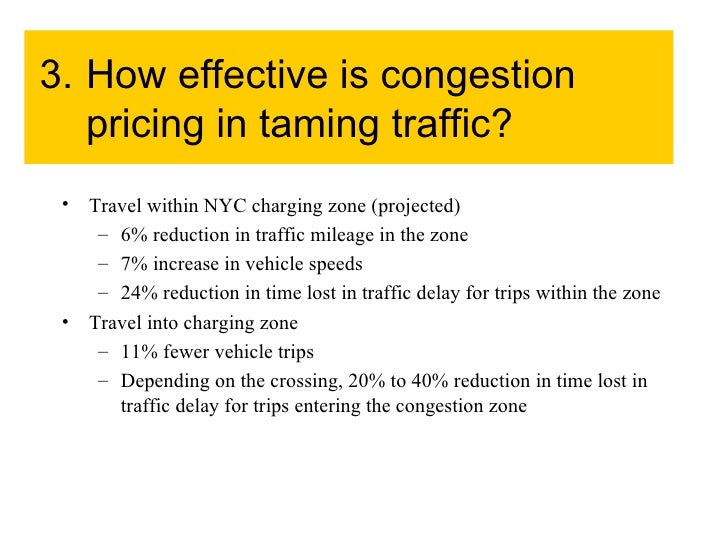 3. How effective is congestion pricing in taming traffic?

• Travel within NYC charging zone (projected)
– 6% reduction in traffic mileage in the zone
– 7% increase in vehicle speeds
– 24% reduction in time lost in traffic delay for trips within the zone
• Travel into charging zone
– 11% fewer vehicle trips
– Depending on the crossing, 20% to 40% reduction in time lost in traffic delay for trips entering the congestion zone